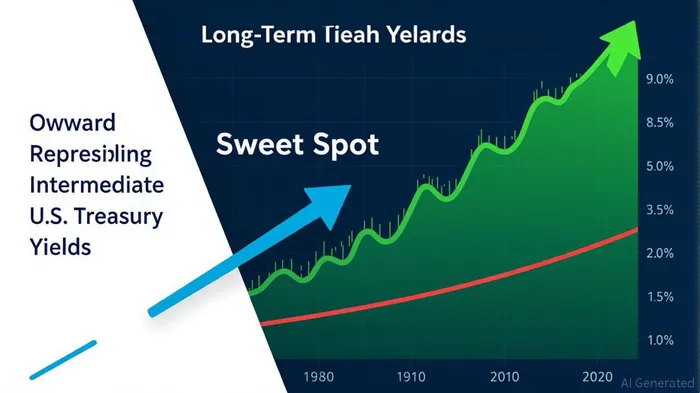 Long-Term Tieah Yelards

Owward Represibling Intermediate U.S. Treasury Yields

Sweet Spot

9.0%
8.5%
5.0%
3.5%
2.0%
1.5%
1.0%

1980
1910
2010
2020

AI Generated